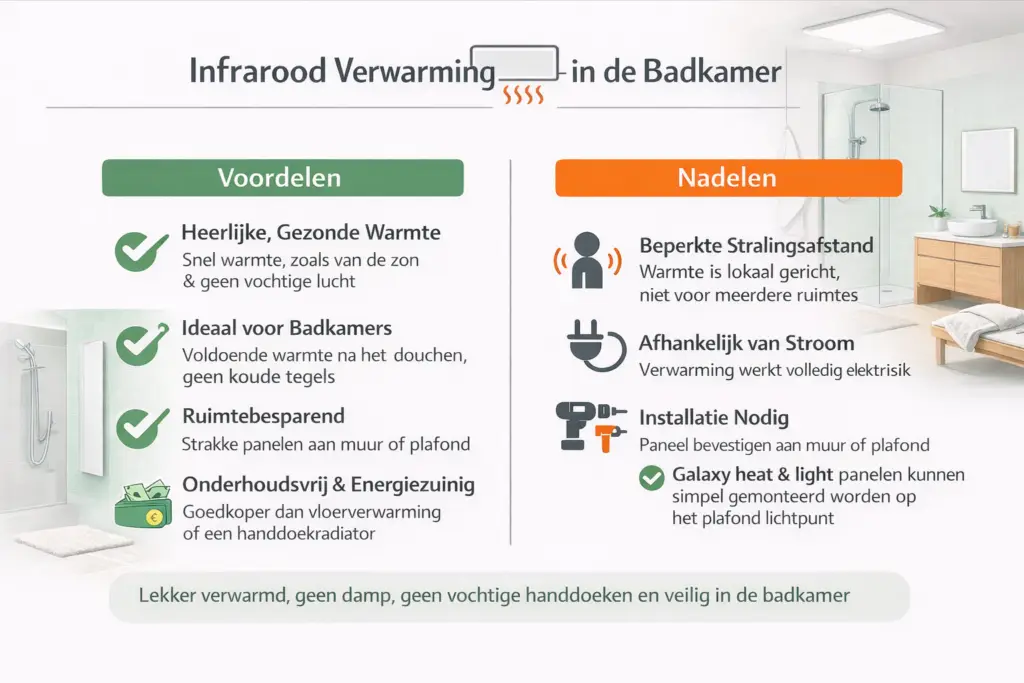 Infrarood Verwarming in de Badkamer

Voordelen

Heerlijke, Gezonde Warmte
Snel warmte, zoals van de zon & geen vochtige lucht

Ideaal voor Badkamers
Voldoende warmte na het douchen, geen koude tegels

Ruimtebesparend
Strakke panelen aan muur of plafond

Onderhoudsvrij & Energiezuinig
Goedkoper dan vloerverwarming of een handdoekradiator

Nadelen

Beperkte Stralingsafstand
Warmte is lokaal gericht, niet voor meerdere ruimtes

Afhankelijk van Stroom
Verwarming werkt volledig elektrisik

Installatie Nodig
Paneel bevestigen aan muur of plafond

Galaxy heat & light panelen kunnen simpel gemonteerd worden op het plafond lichtpunt

Lekker verwarmd, geen damp, geen vochtige handdoeken en veilig in de badkamer